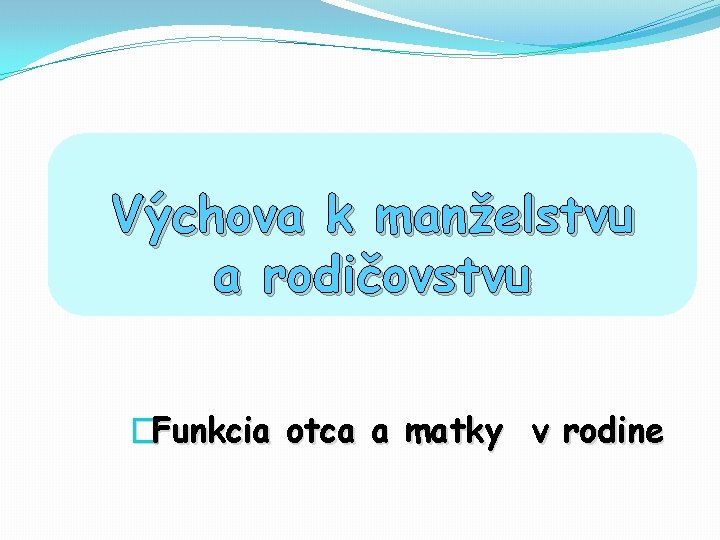 Výchova k manželstvu a rodičovstvu

Funkcia otca a matky v rodine